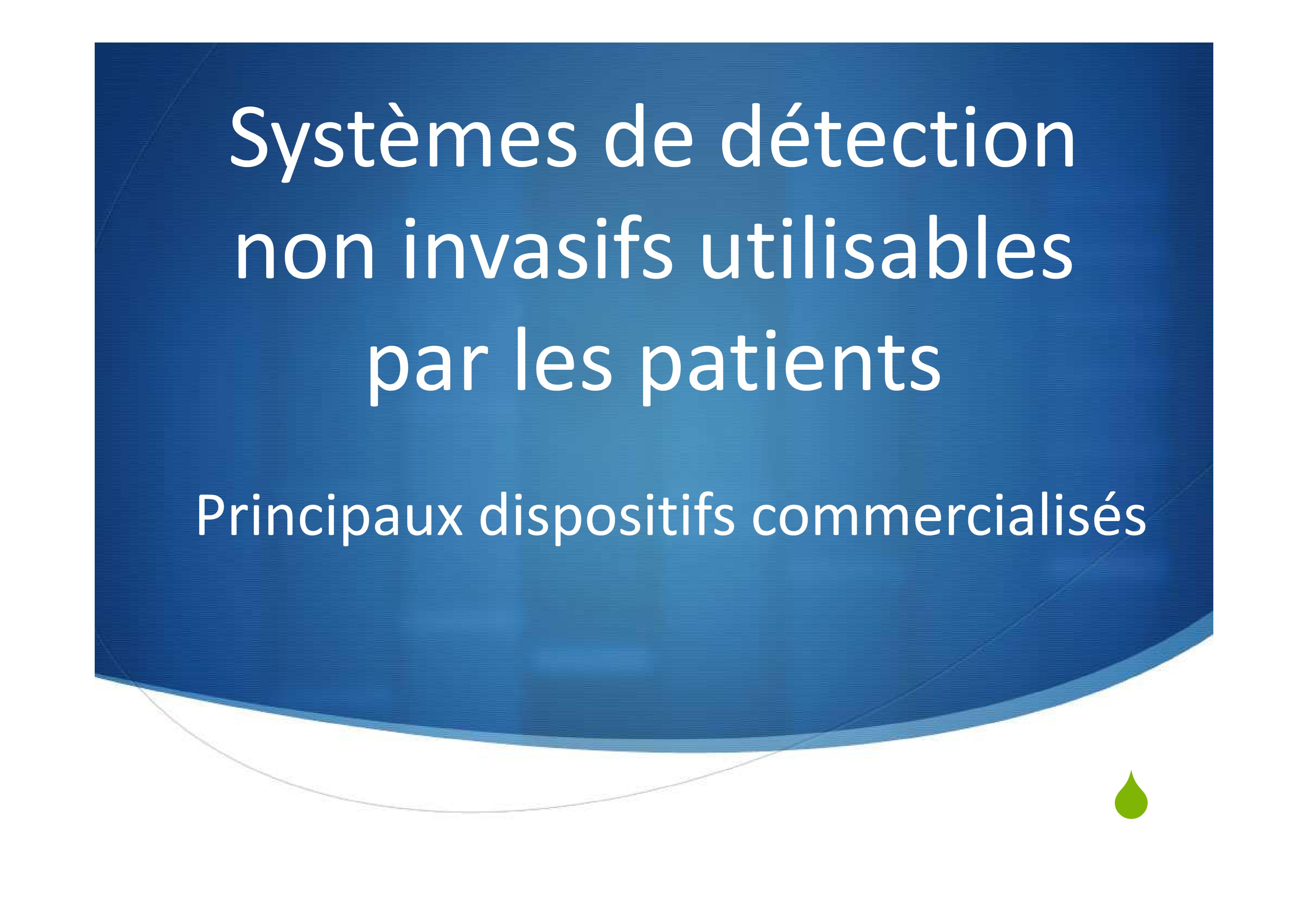 Systèmes de détection non invasifs utilisables par les patients

Principaux dispositifs commercialisés